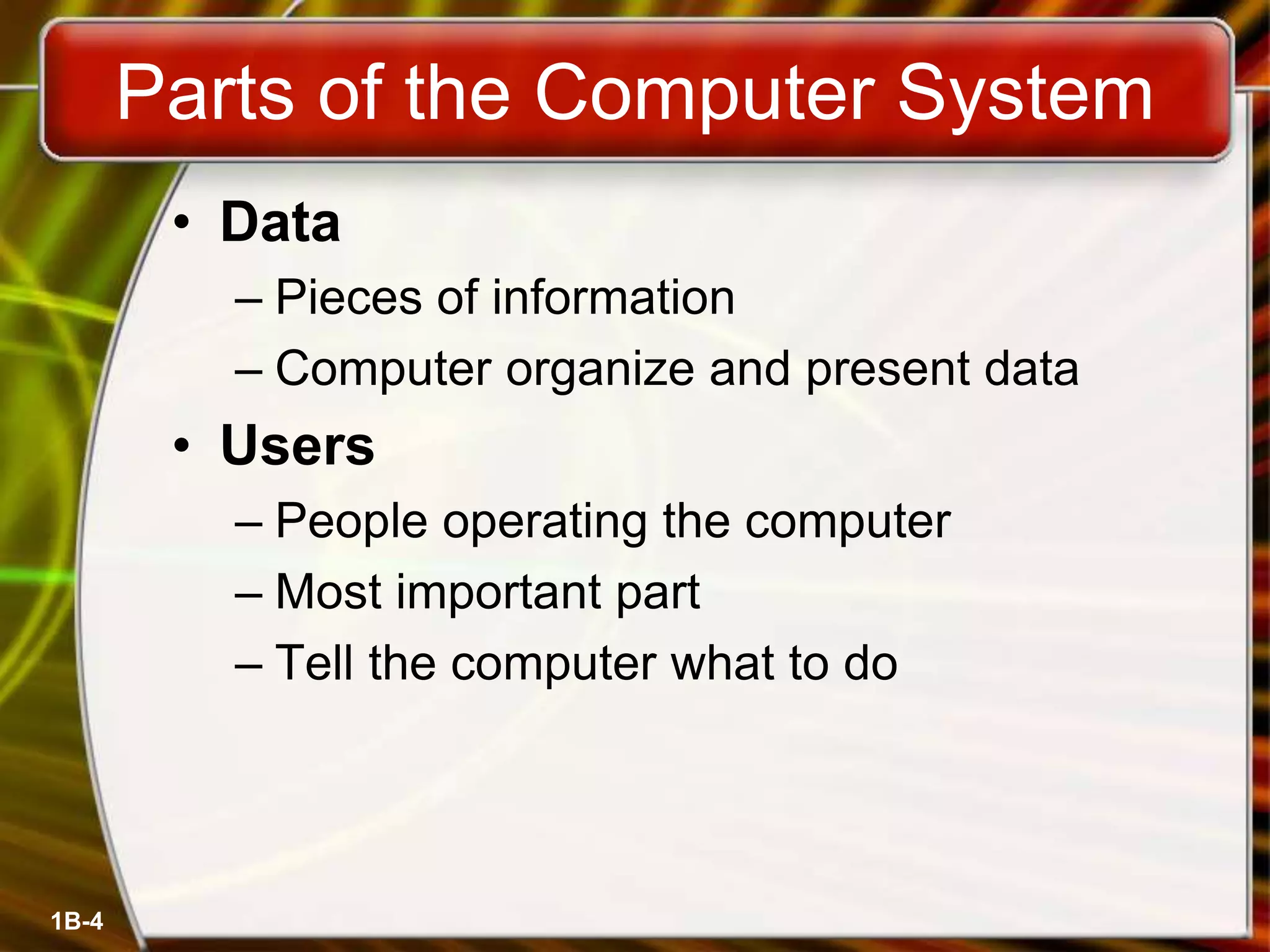 Parts of the Computer System

• Data
– Pieces of information
– Computer organize and present data
• Users
– People operating the computer
– Most important part
– Tell the computer what to do

1B-4